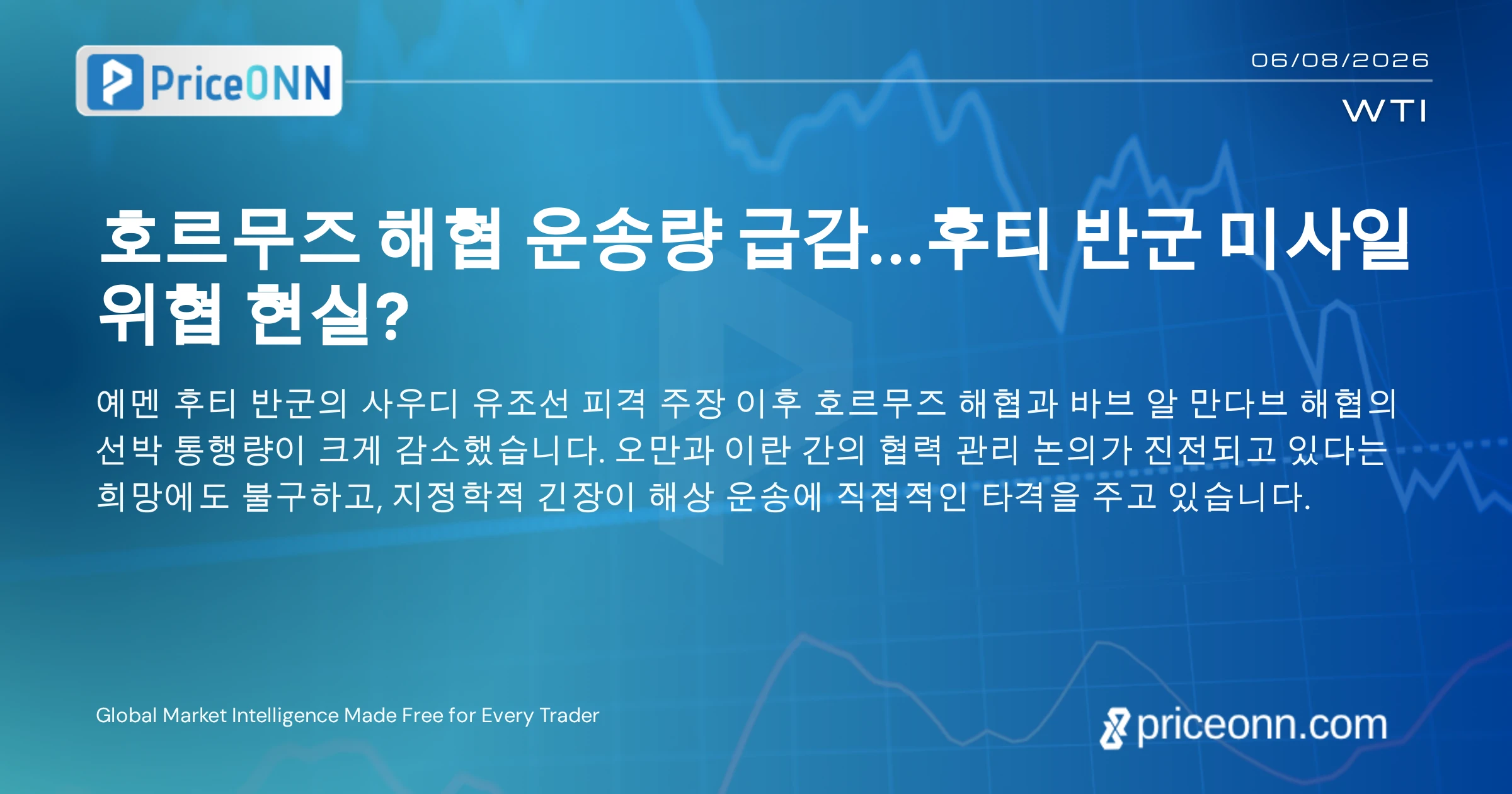 PriceONN

06/08/2026

WTI

호르무즈 해협 운송량 급감...후티 반군 미사일 위협 현실?

예멘 후티 반군의 사우디 유조선 피격 주장 이후 호르무즈 해협과 바브 알 만다브 해협의 선박 통행량이 크게 감소했습니다. 오만과 이란 간의 협력 관리 논의가 진전되고 있다는 희망에도 불구하고, 지정학적 긴장이 해상 운송에 직접적인 타격을 주고 있습니다.

Global Market Intelligence Made Free for Every Trader

priceonn.com